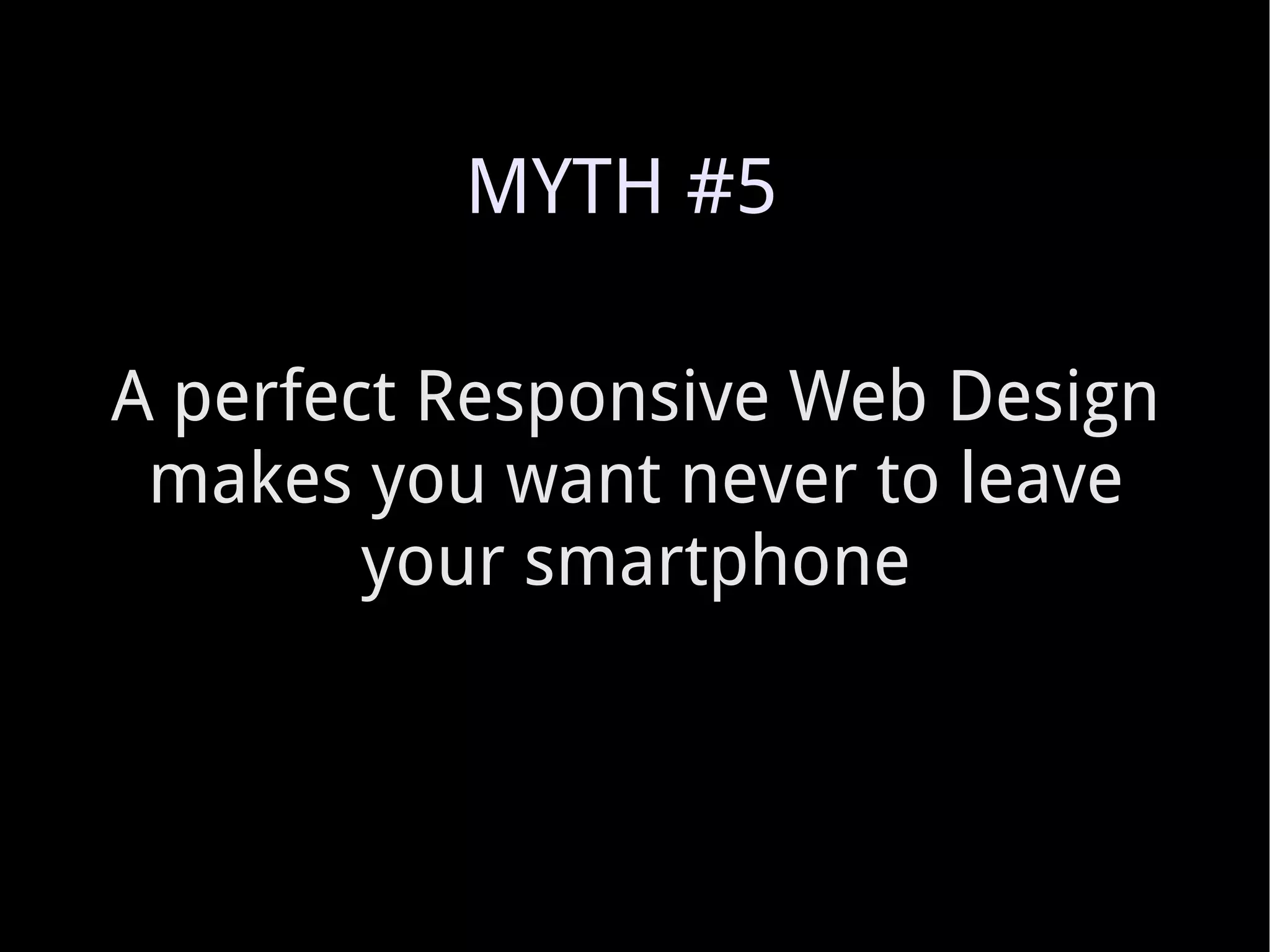 MYTH #5

A perfect Responsive Web Design makes you want never to leave your smartphone